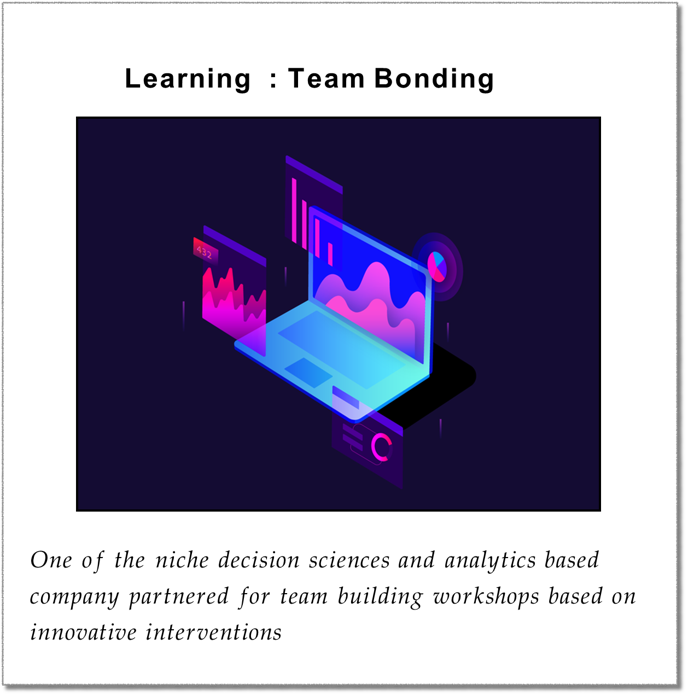 Learning : Team Bonding

432

One of the niche decision sciences and analytics based company partnered for team building workshops based on innovative interventions